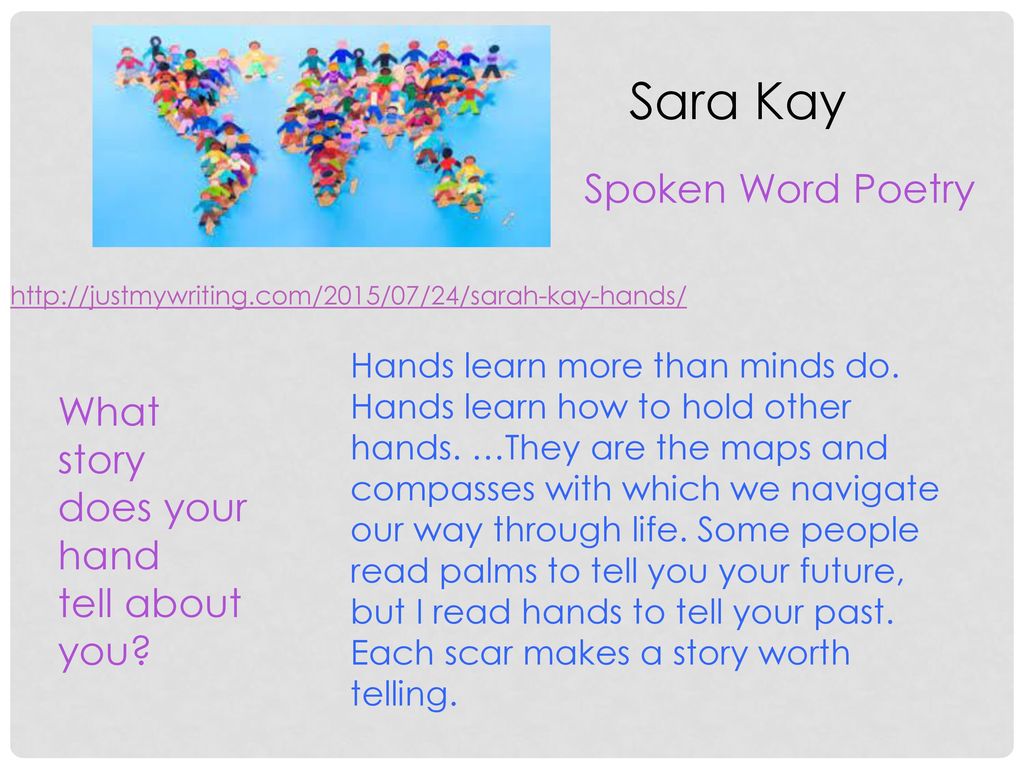 Sara Kay

Spoken Word Poetry

http://justmywriting.com/2015/07/24/sarah-kay-hands/

What story does your hand tell about you?

Hands learn more than minds do. Hands learn how to hold other hands. …They are the maps and compasses with which we navigate our way through life. Some people read palms to tell you your future, but I read hands to tell your past. Each scar makes a story worth telling.